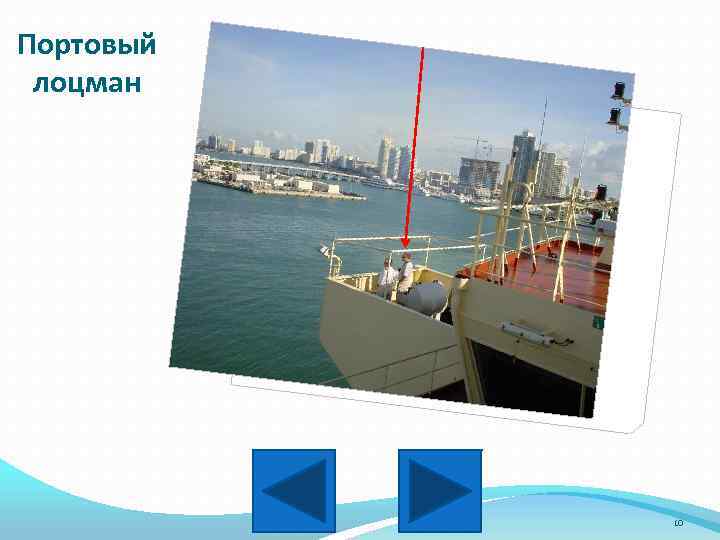 Портовый лоцман

10